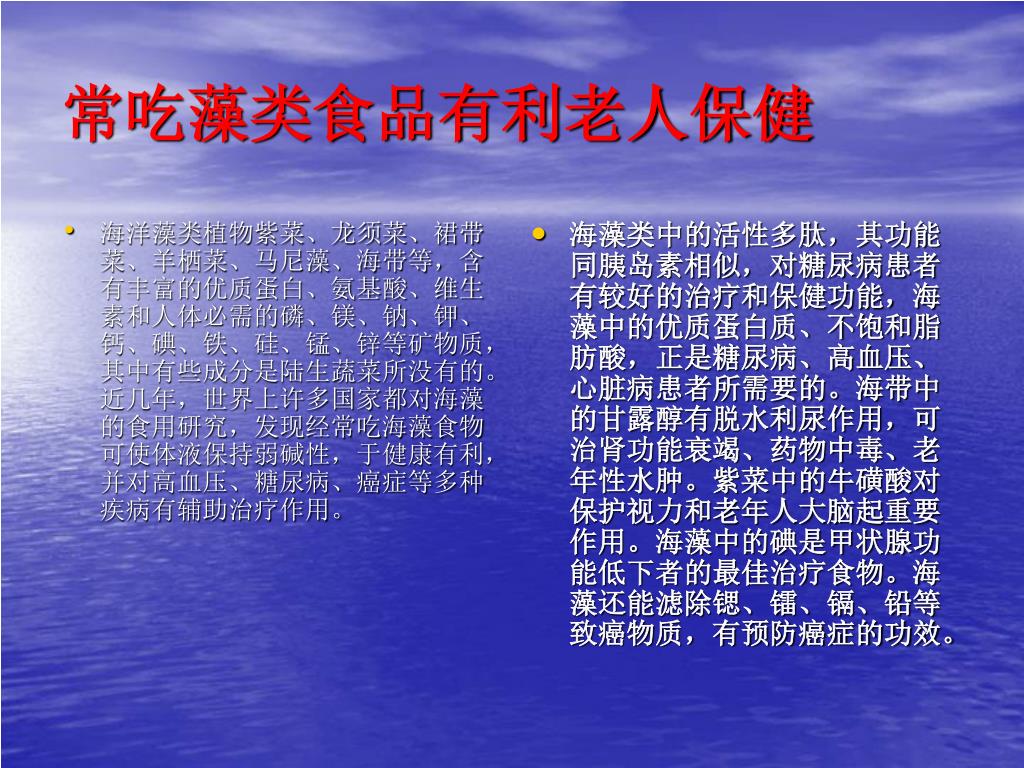 常吃藻类食品有利老人保健

• 海洋藻类植物紫菜、龙须菜、裙带菜、羊栖菜、马尼藻、海带等，含有丰富的优质蛋白、氨基酸、维生素和人体必需的磷、镁、钠、钾、钙、碘、铁、硅、锰、锌等矿物质，其中有些成分是陆生蔬菜所没有的。近几年，世界上许多国家都对海藻的食用研究，发现经常吃海藻食物可使体液保持弱碱性，于健康有利，并对高血压、糖尿病、癌症等多种疾病有辅助治疗作用。

• 海藻类中的活性多肽，其功能同胰岛素相似，对糖尿病患者有较好的治疗和保健功能，海藻中的优质蛋白质、不饱和脂肪酸，正是糖尿病、高血压、心脏病患者所需要的。海带中的甘露醇有脱水利尿作用，可治肾功能衰竭、药物中毒、老年性水肿。紫菜中的牛磺酸对保护视力和老年人大脑起重要作用。海藻中的碘是甲状腺功能低下者的最佳治疗食物。海藻还能滤除锶、镭、镉、铅等致癌物质，有预防癌症的功效。